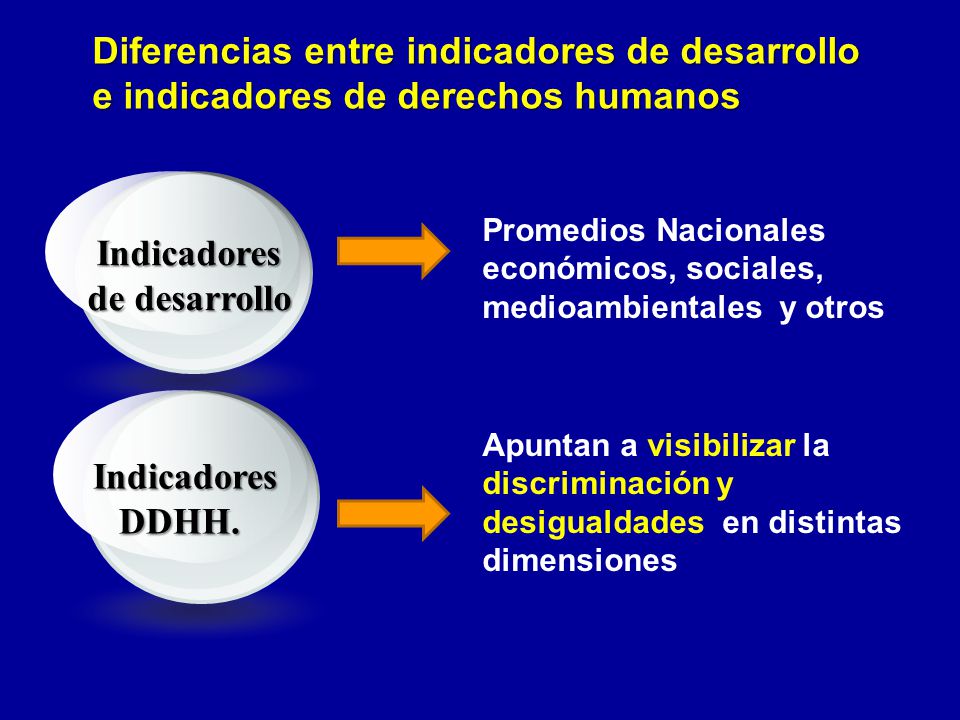 Diferencias entre indicadores de desarrollo e indicadores de derechos humanos

Indicadores de desarrollo

Promedios Nacionales económicos, sociales, medioambientales y otros

Indicadores DDHH.

Apuntan a visibilizar la discriminación y desigualdades en distintas dimensiones